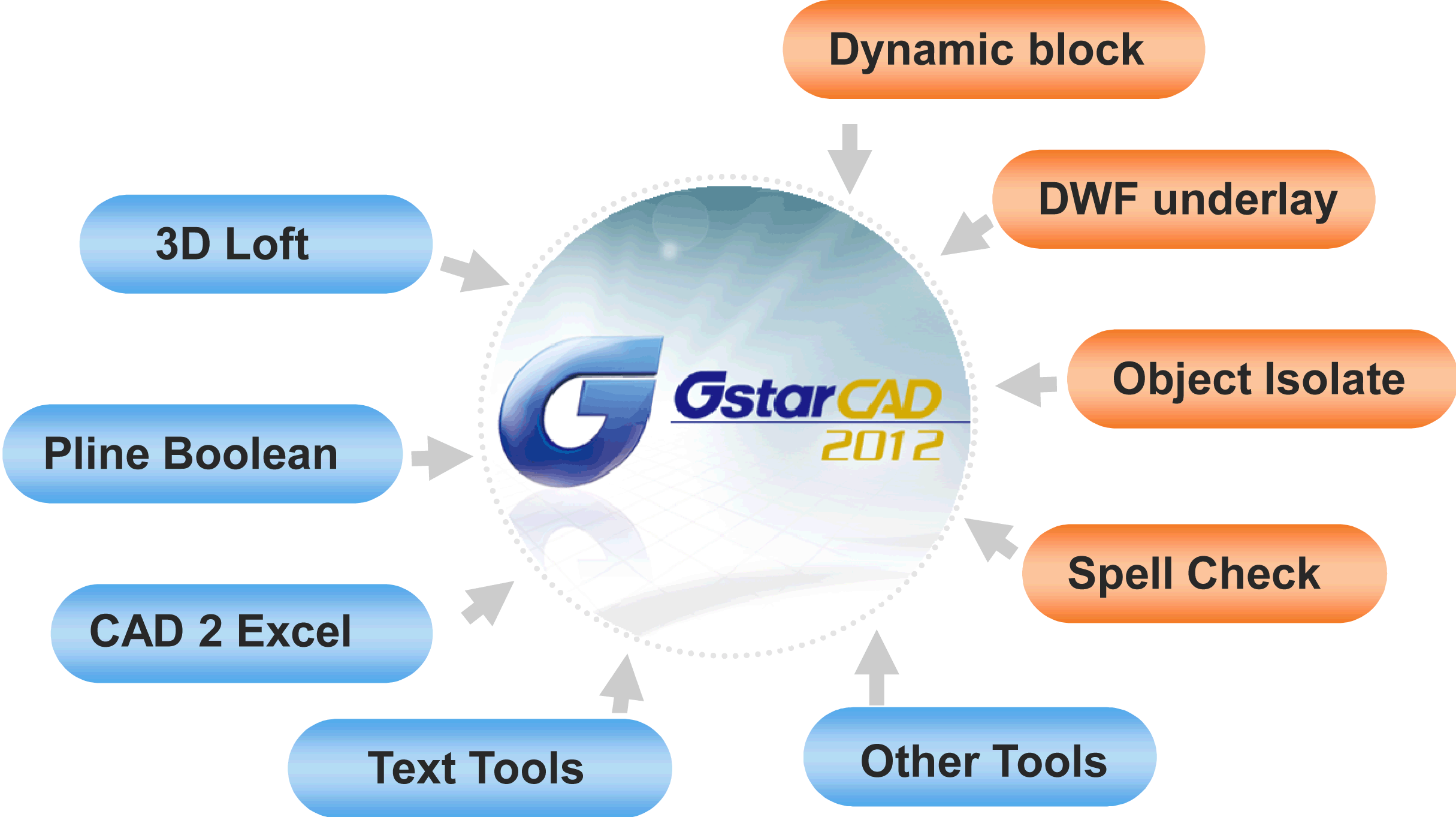 Dynamic block

DWF underlay

3D Loft

GstarCAD 2012

Object Isolate

Pline Boolean

Spell Check

CAD 2 Excel

Text Tools

Other Tools